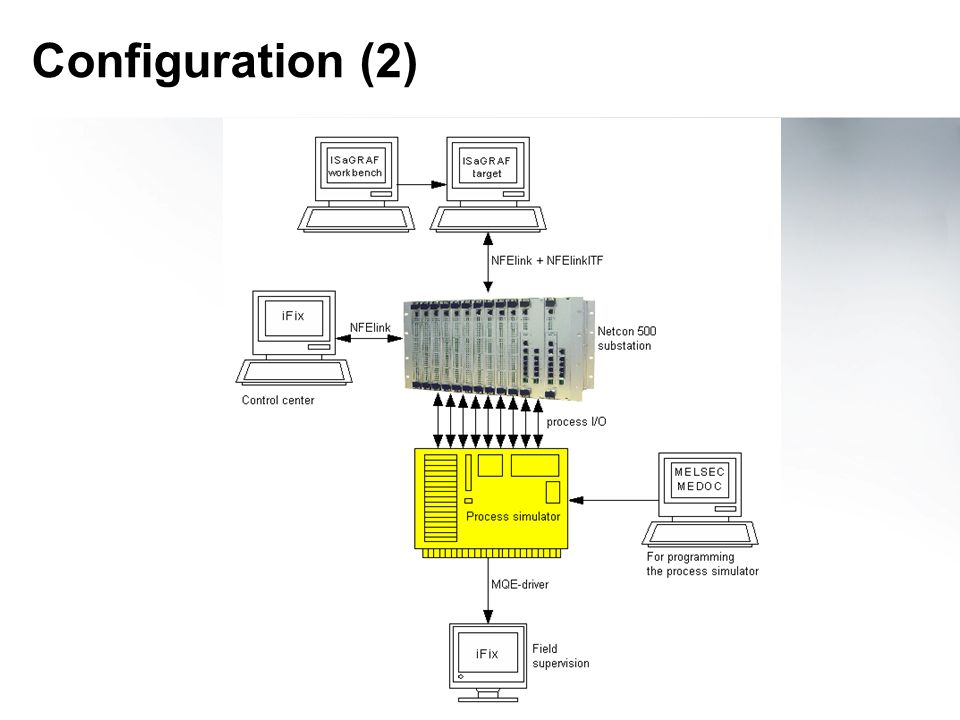 Configuration (2)

ISaGRAF workbench

ISaGRAF target

NFElink + NFElinkITF

iFix

NFElink

Netcon 500 substation

Control center

process I/O

Process simulator

MELSEC MEDOC

For programming the process simulator

MQE-driver

iFix

Field supervision